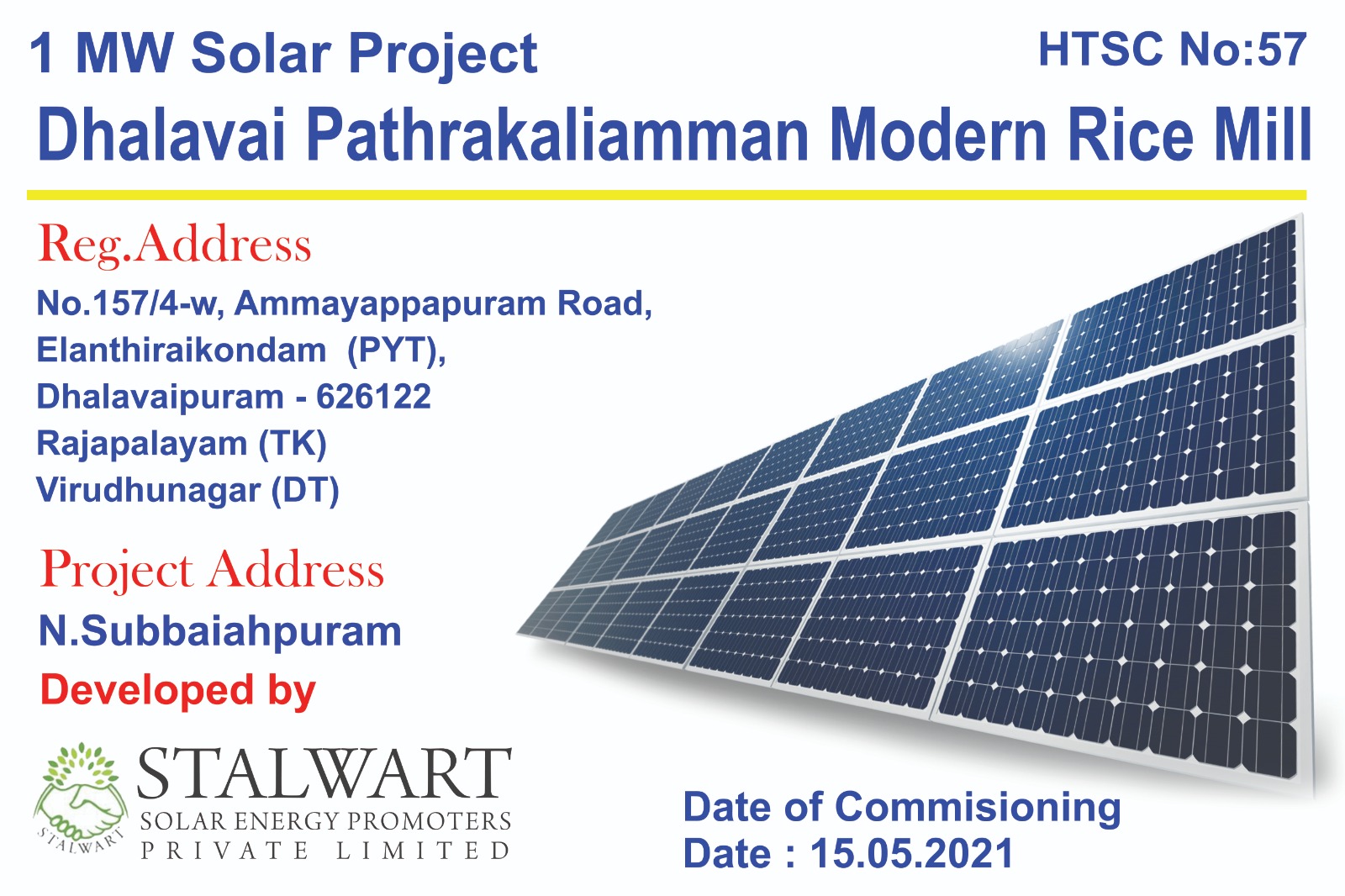 1 MW Solar Project

HTSC No:57

Dhalavai Pathrakaliamman Modern Rice Mill

Reg.Address

No.157/4-w, Ammayappapuram Road,
Elanthiraikondam (PYT),
Dhalavaipuram - 626122
Rajapalayam (TK)
Virudhunagar (DT)

Project Address

N.Subbaiahpuram

Developed by

STALWART
STALWART
SOLAR ENERGY PROMOTERS
PRIVATE LIMITED

Date of Commisioning
Date : 15.05.2021